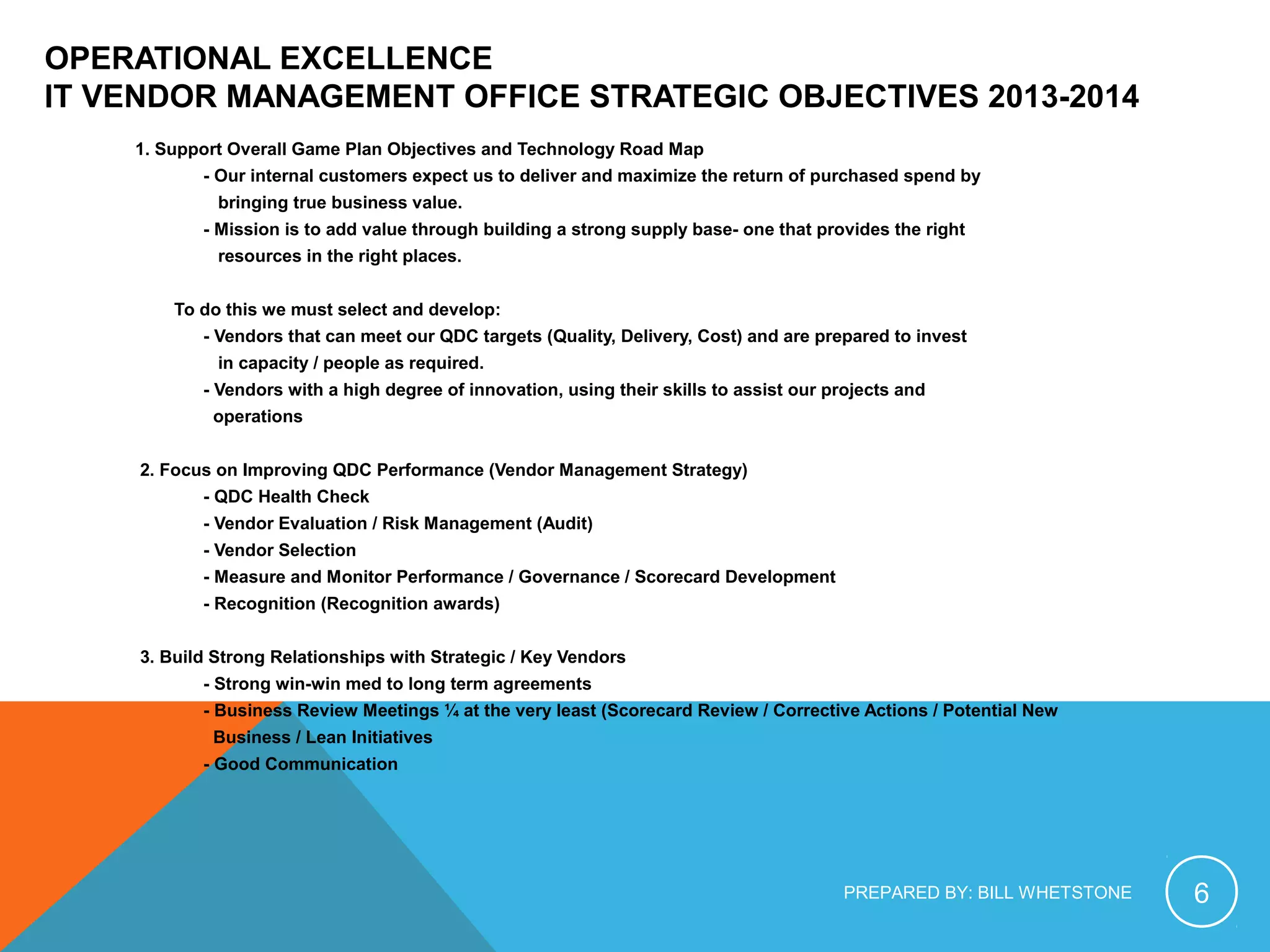 OPERATIONAL EXCELLENCE
IT VENDOR MANAGEMENT OFFICE STRATEGIC OBJECTIVES 2013-2014

1. Support Overall Game Plan Objectives and Technology Road Map
- Our internal customers expect us to deliver and maximize the return of purchased spend by bringing true business value.
- Mission is to add value through building a strong supply base- one that provides the right resources in the right places.

To do this we must select and develop:
- Vendors that can meet our QDC targets (Quality, Delivery, Cost) and are prepared to invest in capacity / people as required.
- Vendors with a high degree of innovation, using their skills to assist our projects and operations

2. Focus on Improving QDC Performance (Vendor Management Strategy)
- QDC Health Check
- Vendor Evaluation / Risk Management (Audit)
- Vendor Selection
- Measure and Monitor Performance / Governance / Scorecard Development
- Recognition (Recognition awards)

3. Build Strong Relationships with Strategic / Key Vendors
- Strong win-win med to long term agreements
- Business Review Meetings ¼ at the very least (Scorecard Review / Corrective Actions / Potential New Business / Lean Initiatives
- Good Communication

PREPARED BY: BILL WHETSTONE

6